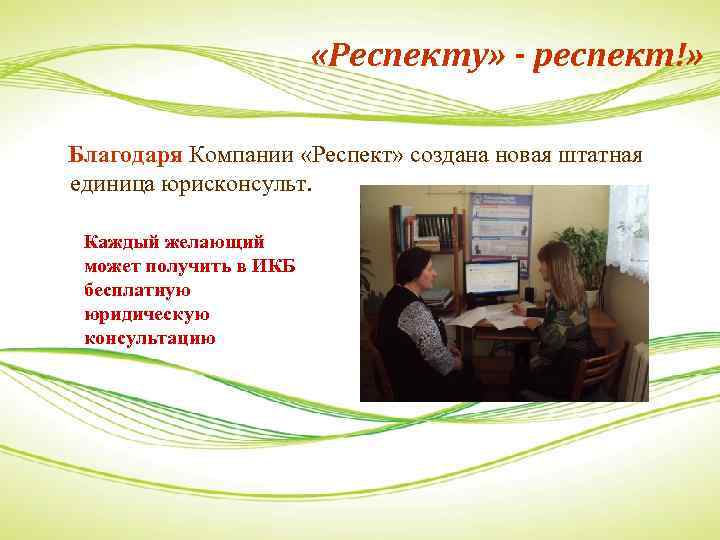 «Респекту» - респект!»

Благодаря Компании «Респект» создана новая штатная единица юрисконсульт.

Каждый желающий может получить в ИКБ бесплатную юридическую консультацию